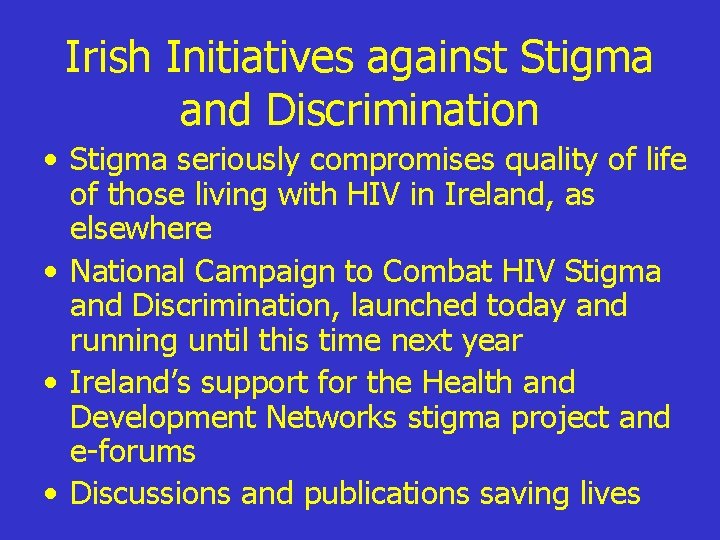 Irish Initiatives against Stigma and Discrimination

• Stigma seriously compromises quality of life of those living with HIV in Ireland, as elsewhere

• National Campaign to Combat HIV Stigma and Discrimination, launched today and running until this time next year

• Ireland's support for the Health and Development Networks stigma project and e-forums

• Discussions and publications saving lives